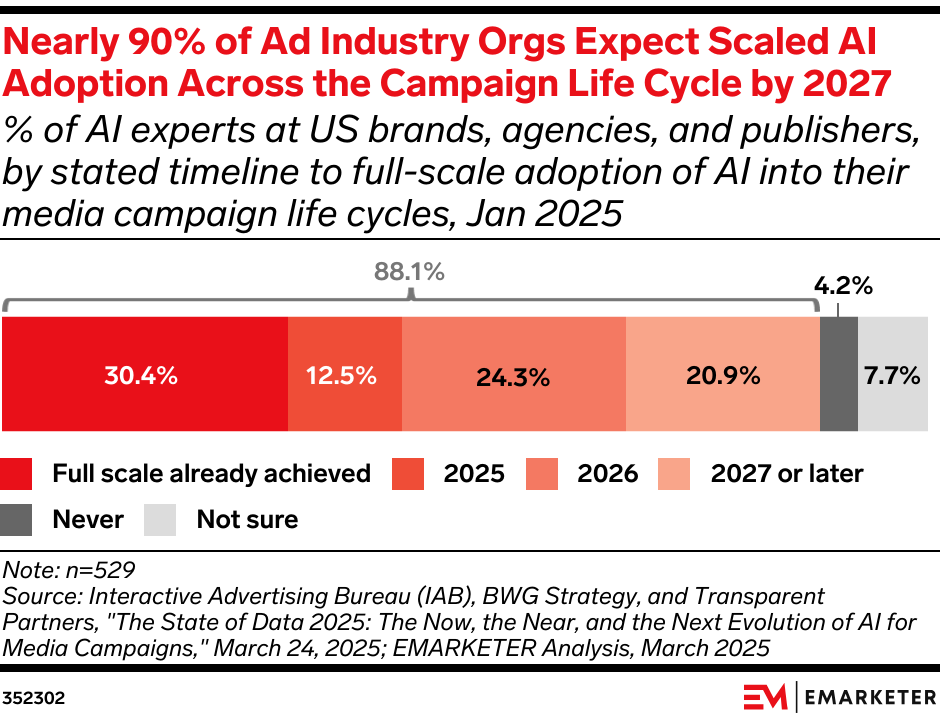 Nearly 90% of Ad Industry Orgs Expect Scaled AI Adoption Across the Campaign Life Cycle by 2027

% of AI experts at US brands, agencies, and publishers, by stated timeline to full-scale adoption of AI into their media campaign life cycles, Jan 2025

88.1%

4.2%

30.4%

12.5%

24.3%

20.9%

7.7%

Full scale already achieved

2025

2026

2027 or later

Never

Not sure

Note: n=529
Source: Interactive Advertising Bureau (IAB), BWG Strategy, and Transparent Partners, "The State of Data 2025: The Now, the Near, and the Next Evolution of AI for Media Campaigns," March 24, 2025; EMARKETER Analysis, March 2025

352302

EM | EMARKETER